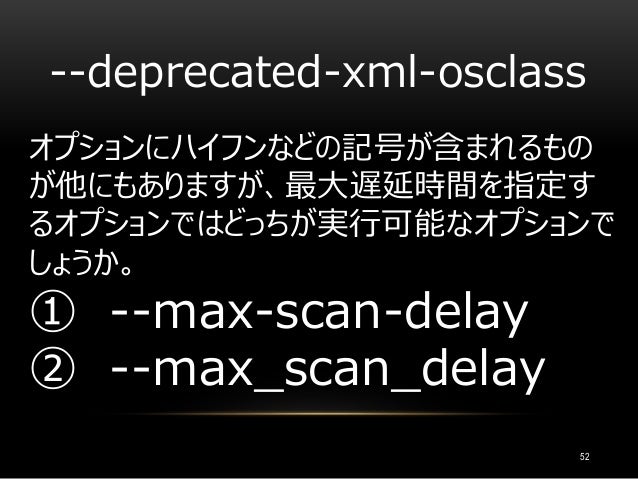 --deprecated-xml-osclass

オプションにハイフンなどの記号が含まれるものが他にもありますが、最大遅延時間を指定するオプションではどっちが実行可能なオプションでしょうか。

① --max-scan-delay
② --max_scan_delay

52